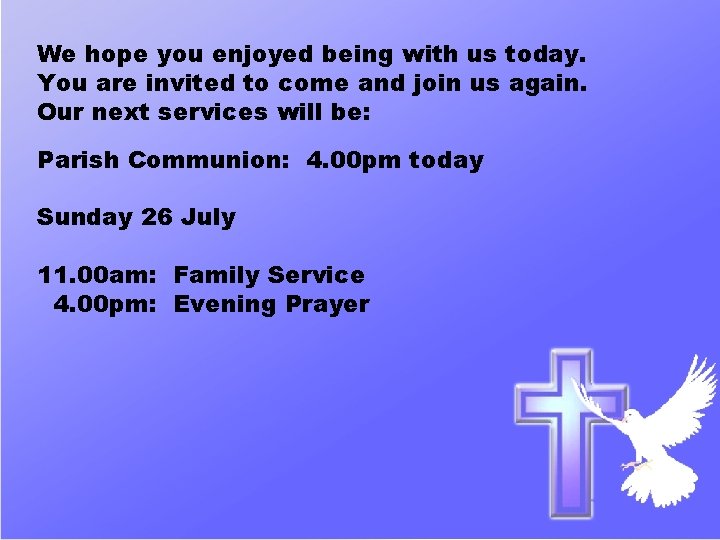 We hope you enjoyed being with us today. You are invited to come and join us again. Our next services will be:

Parish Communion: 4.00pm today

Sunday 26 July

11.00am: Family Service
4.00pm: Evening Prayer